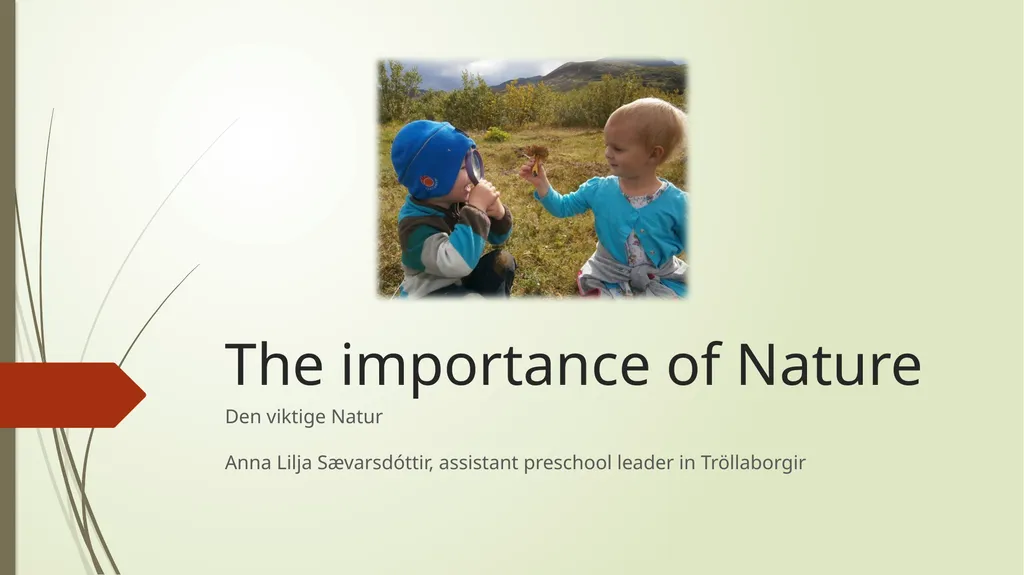 The importance of Nature

Den viktige Natur

Anna Lilja Sævarsdóttir, assistant preschool leader in Tröllaborgir